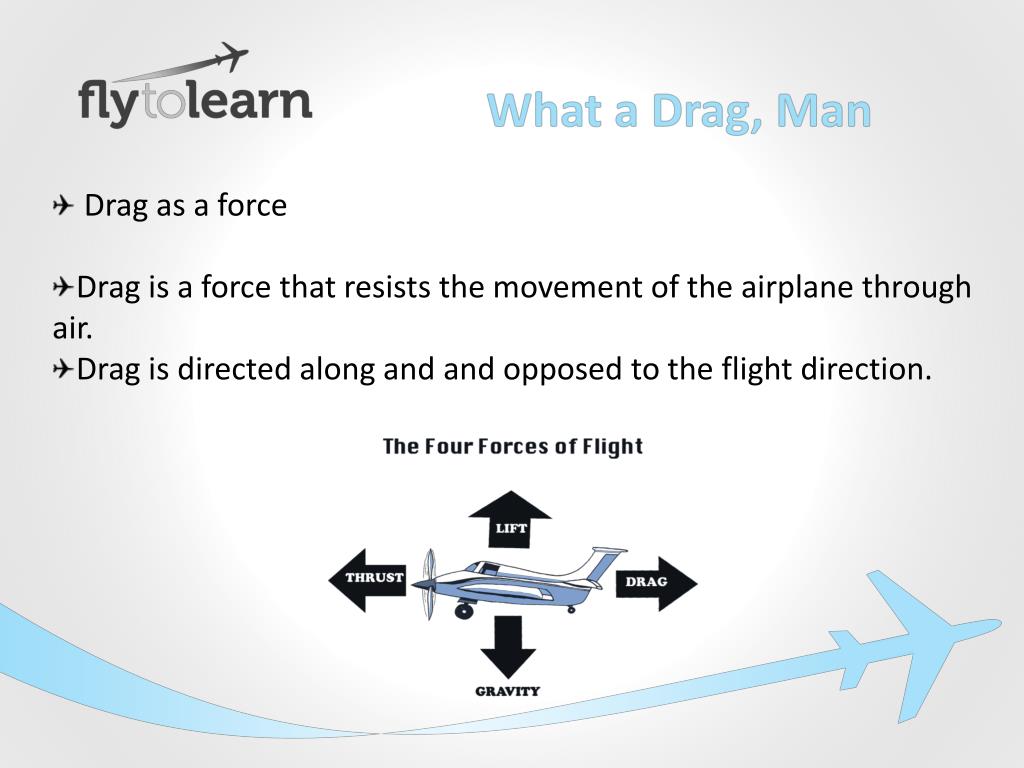 flytolearn

What a Drag, Man

Drag as a force

Drag is a force that resists the movement of the airplane through air.
Drag is directed along and and opposed to the flight direction.

The Four Forces of Flight

LIFT
THRUST
DRAG
GRAVITY